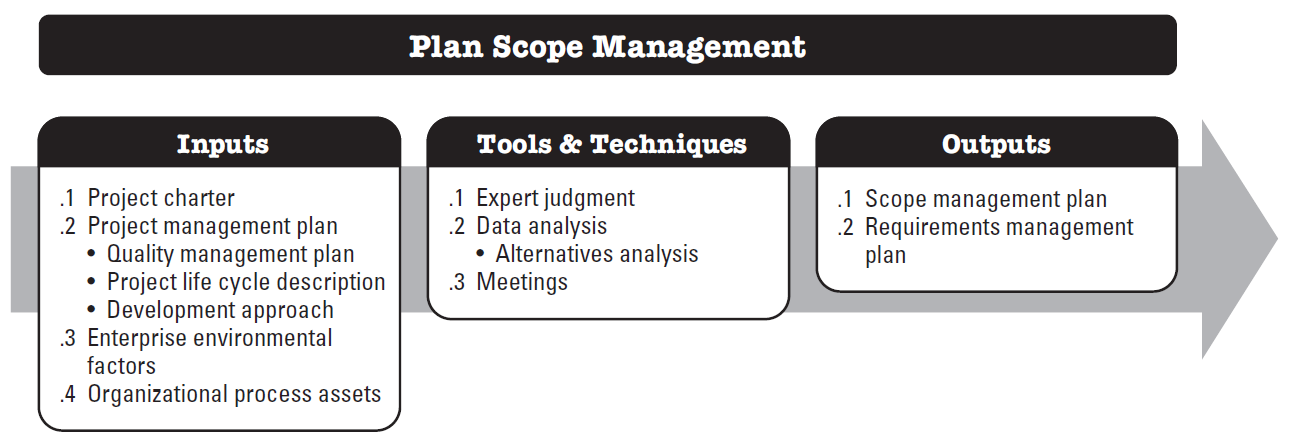 Plan Scope Management

Inputs

.1 Project charter
.2 Project management plan
• Quality management plan
• Project life cycle description
• Development approach
.3 Enterprise environmental factors
.4 Organizational process assets

Tools & Techniques

.1 Expert judgment
.2 Data analysis
• Alternatives analysis
.3 Meetings

Outputs

.1 Scope management plan
.2 Requirements management plan